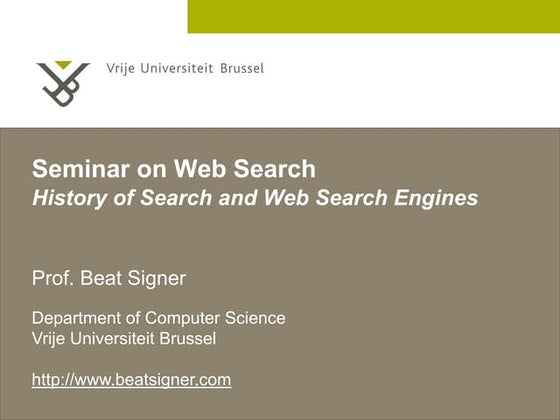 Vrije Universiteit Brussel

Seminar on Web Search
History of Search and Web Search Engines

Prof. Beat Signer

Department of Computer Science
Vrije Universiteit Brussel

http://www.beatsigner.com